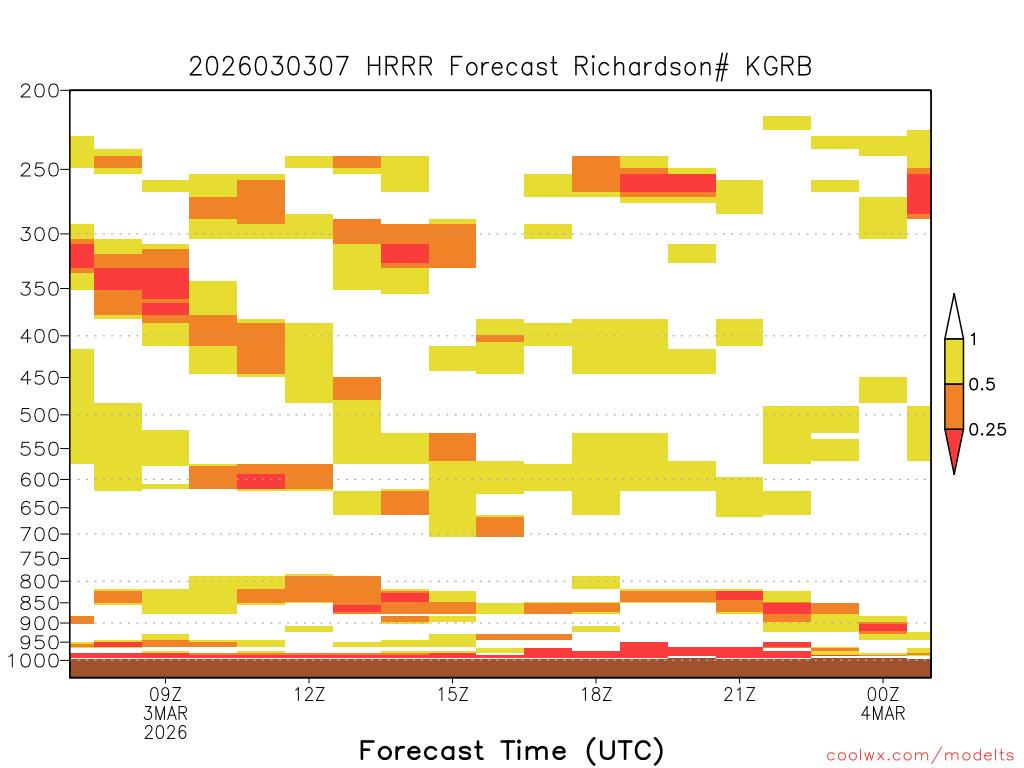 2026030307 HRRR Forecast Richardson# KGRB

200
250
300
350
400
450
500
550
600
650
700
750
800
850
900
950
1000

1
0.5
0.25

09Z
3MAR
2026
12Z
15Z
18Z
21Z
00Z
4MAR

Forecast Time (UTC)

coolwx.com/modelts